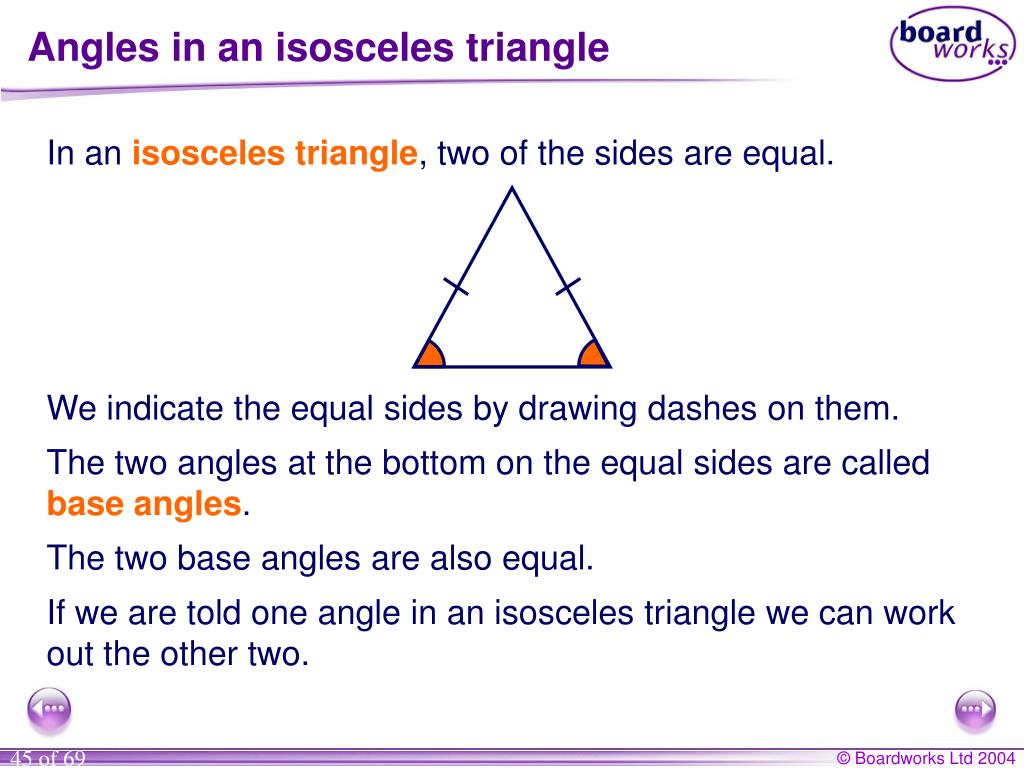 Angles in an isosceles triangle

board works

In an isosceles triangle, two of the sides are equal.

We indicate the equal sides by drawing dashes on them.

The two angles at the bottom on the equal sides are called base angles.

The two base angles are also equal.

If we are told one angle in an isosceles triangle we can work out the other two.

45 of 69

© Boardworks Ltd 2004